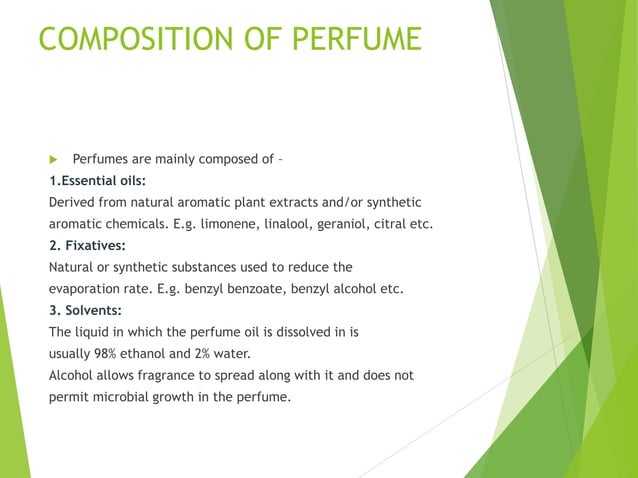 COMPOSITION OF PERFUME

Perfumes are mainly composed of –

1.Essential oils:

Derived from natural aromatic plant extracts and/or synthetic aromatic chemicals. E.g. limonene, linalool, geraniol, citral etc.

2. Fixatives:

Natural or synthetic substances used to reduce the evaporation rate. E.g. benzyl benzoate, benzyl alcohol etc.

3. Solvents:

The liquid in which the perfume oil is dissolved in is usually 98% ethanol and 2% water.

Alcohol allows fragrance to spread along with it and does not permit microbial growth in the perfume.